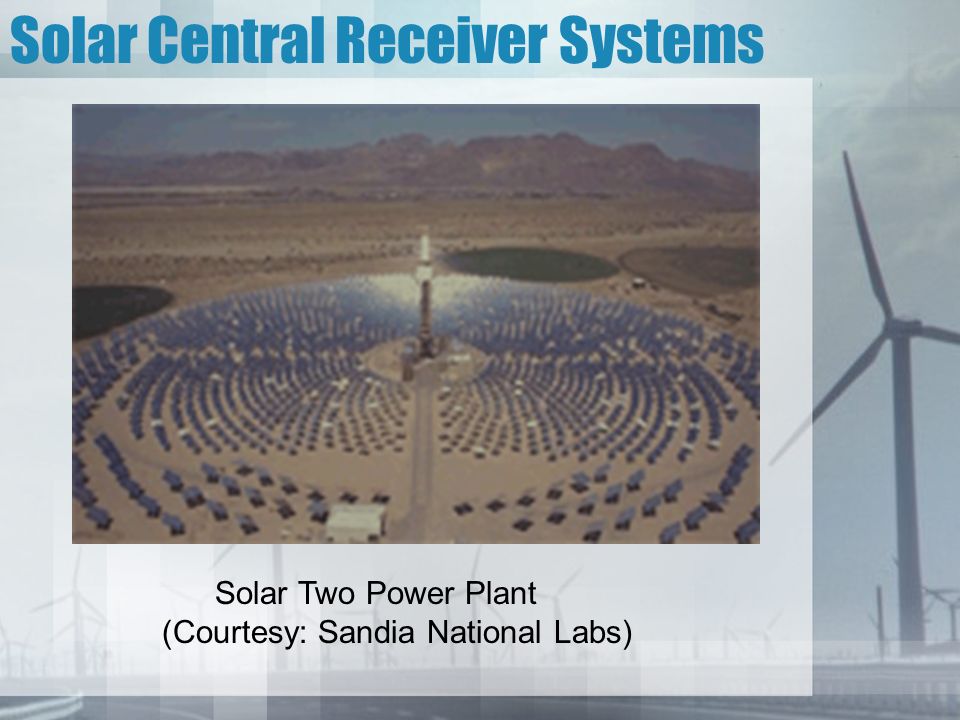 Solar Central Receiver Systems

Solar Two Power Plant
(Courtesy: Sandia National Labs)